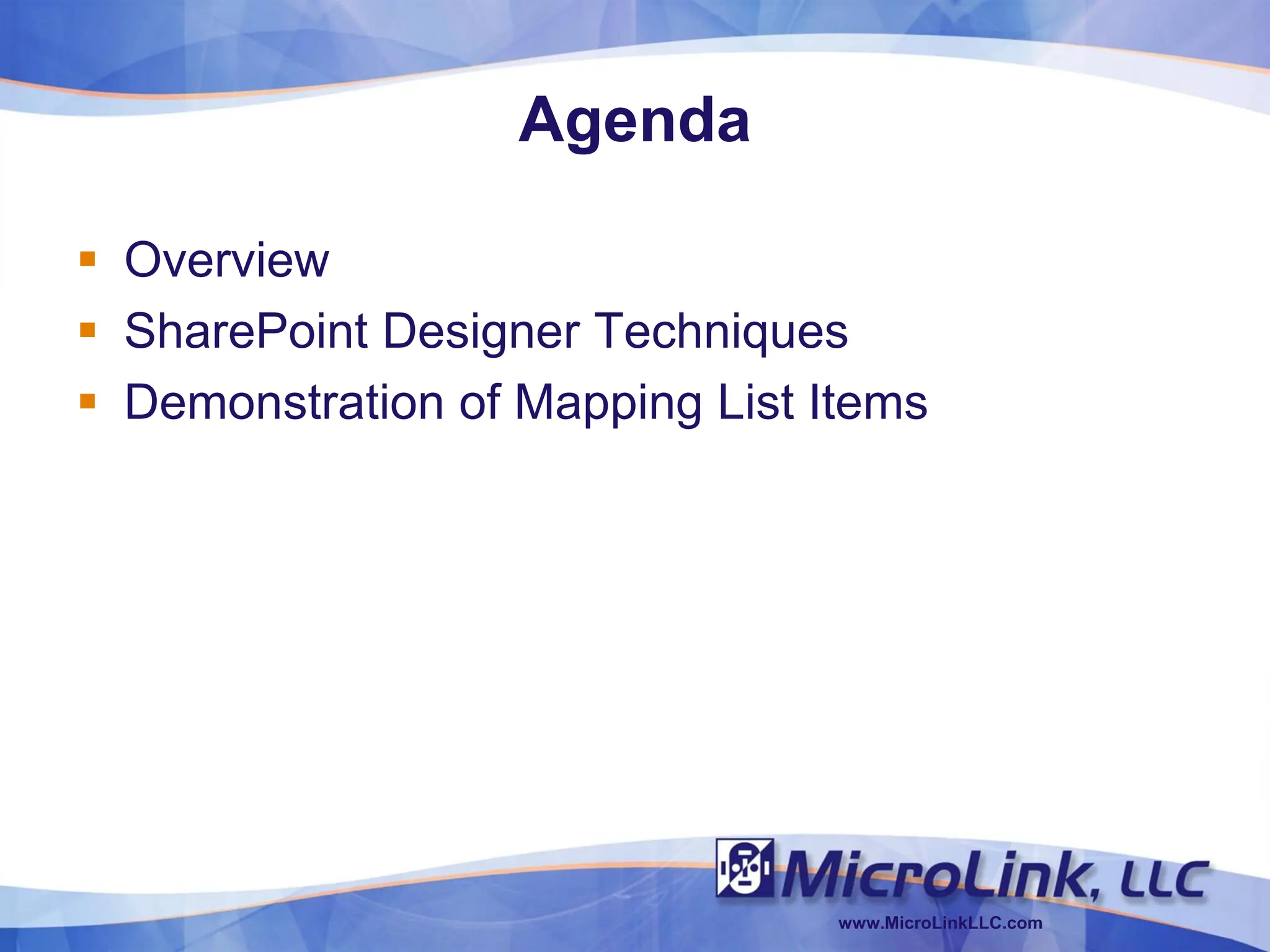 Agenda

- Overview
- SharePoint Designer Techniques
- Demonstration of Mapping List Items

MicroLink, LLC
www.MicroLinkLLC.com